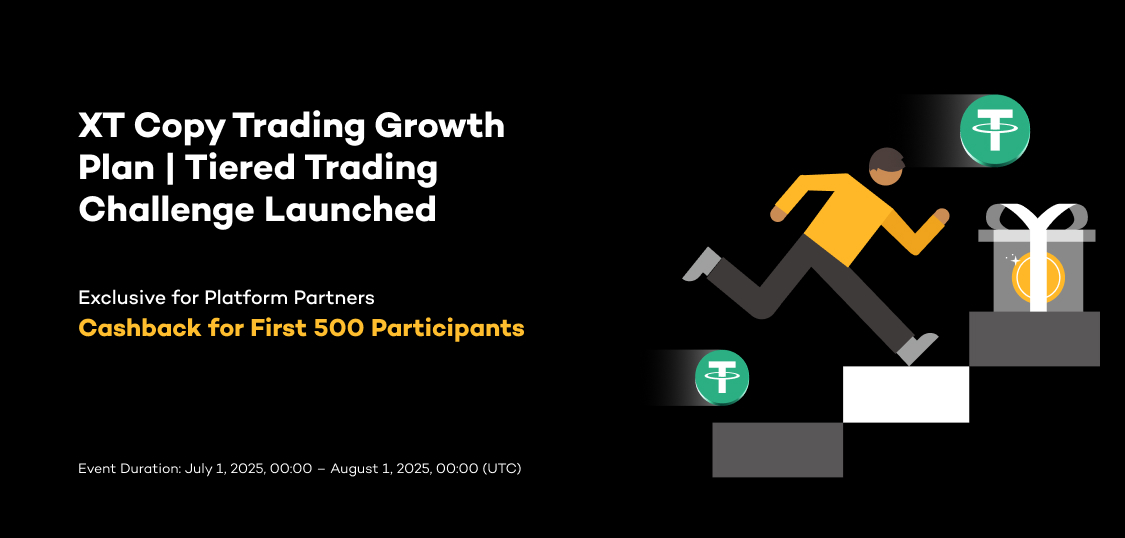 XT Copy Trading Growth Plan | Tiered Trading Challenge Launched

Exclusive for Platform Partners
Cashback for First 500 Participants

Event Duration: July 1, 2025, 00:00 – August 1, 2025, 00:00 (UTC)